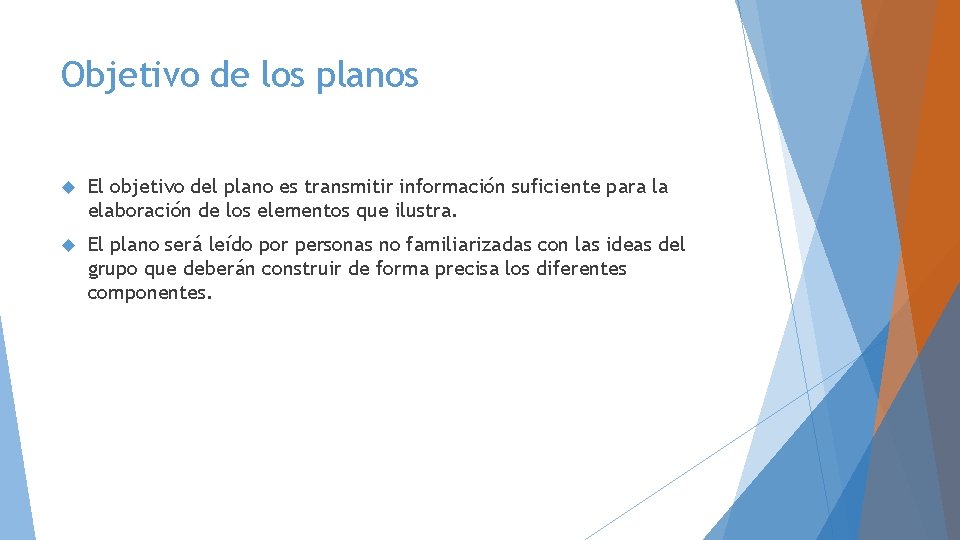 Objetivo de los planos

El objetivo del plano es transmitir información suficiente para la elaboración de los elementos que ilustra.

El plano será leído por personas no familiarizadas con las ideas del grupo que deberán construir de forma precisa los diferentes componentes.